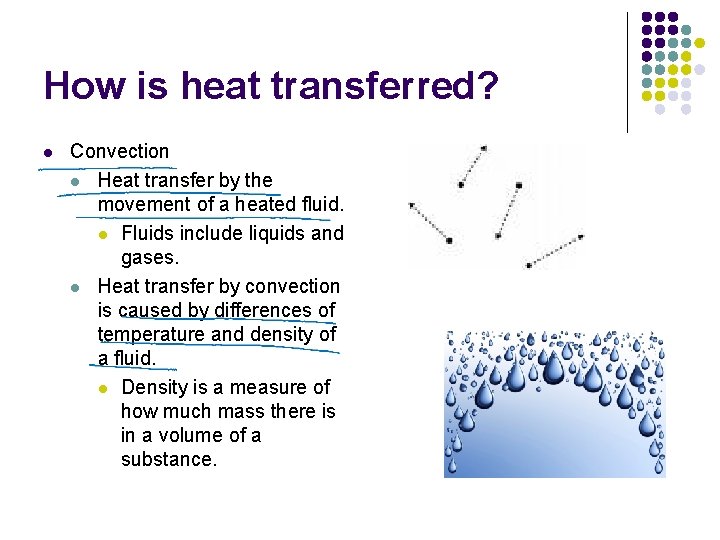 How is heat transferred?

- Convection
  - Heat transfer by the movement of a heated fluid.
    - Fluids include liquids and gases.
  - Heat transfer by convection is caused by differences of temperature and density of a fluid.
    - Density is a measure of how much mass there is in a volume of a substance.